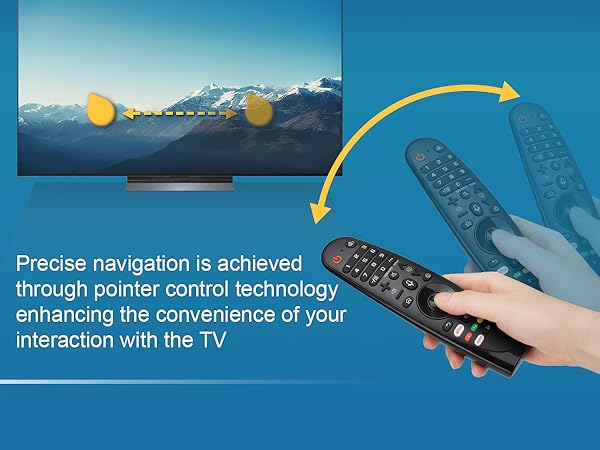 Precise navigation is achieved through pointer control technology enhancing the convenience of your interaction with the TV